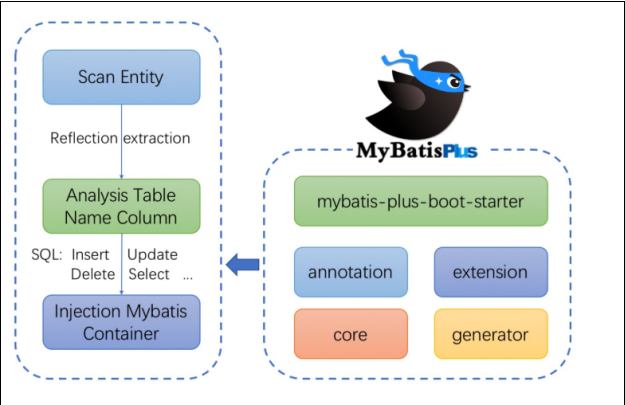 Scan Entity

Reflection extraction

Analysis Table Name Column

SQL: Insert Update Delete Select ...

Injection Mybatis Container

MyBatisPlus

mybatis-plus-boot-starter

annotation

extension

core

generator